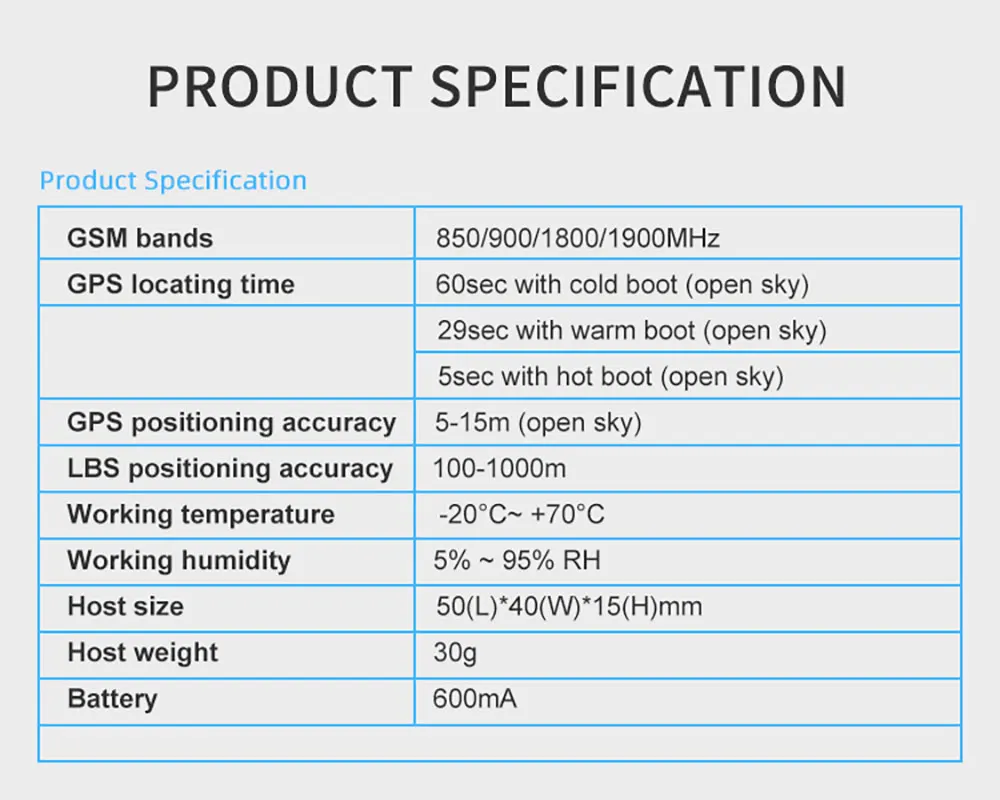 PRODUCT SPECIFICATION

Product Specification

| GSM bands | 850/900/1800/1900MHz |
|---|---|
| GPS locating time | 60sec with cold boot (open sky) |
| | 29sec with warm boot (open sky) |
| | 5sec with hot boot (open sky) |
| GPS positioning accuracy | 5-15m (open sky) |
| LBS positioning accuracy | 100-1000m |
| Working temperature | -20°C~ +70°C |
| Working humidity | 5% ~ 95% RH |
| Host size | 50(L)*40(W)*15(H)mm |
| Host weight | 30g |
| Battery | 600mA |